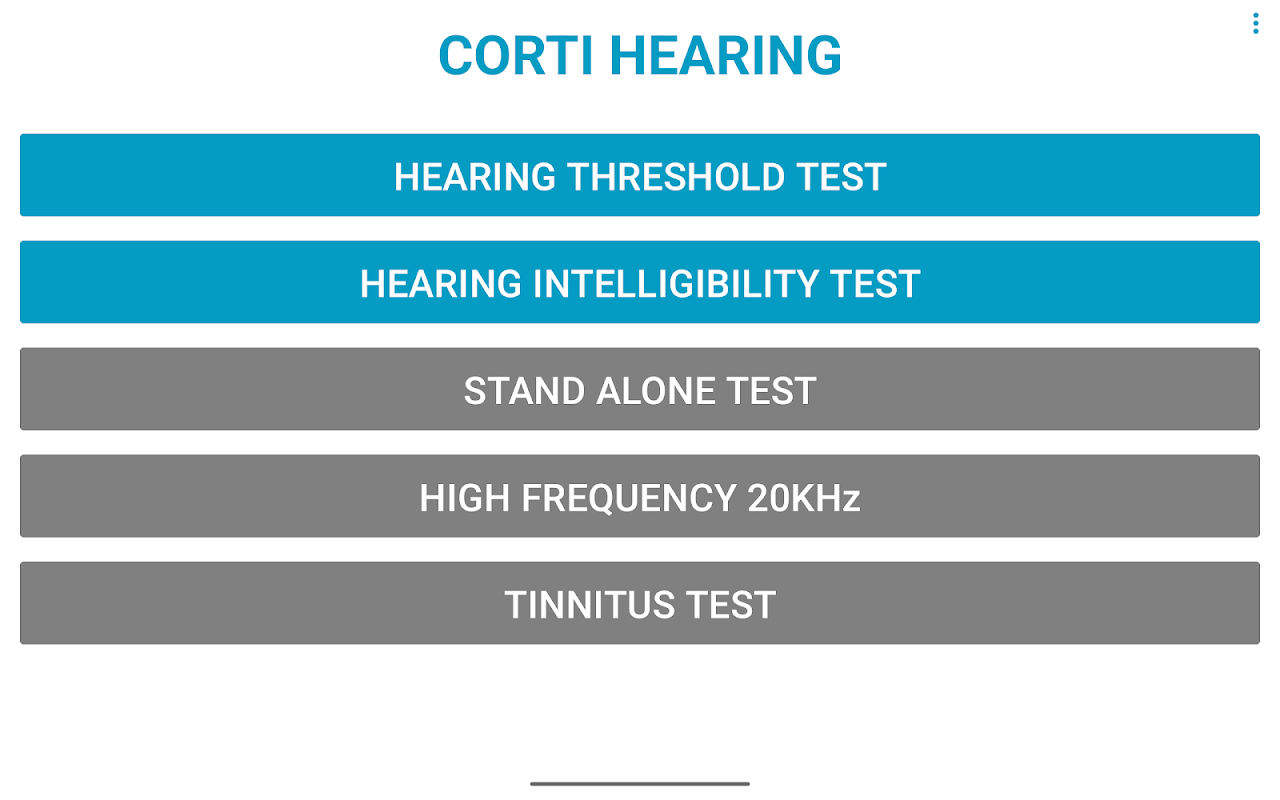 CORTI HEARING

HEARING THRESHOLD TEST

HEARING INTELLIGIBILITY TEST

STAND ALONE TEST

HIGH FREQUENCY 20KHz

TINNITUS TEST